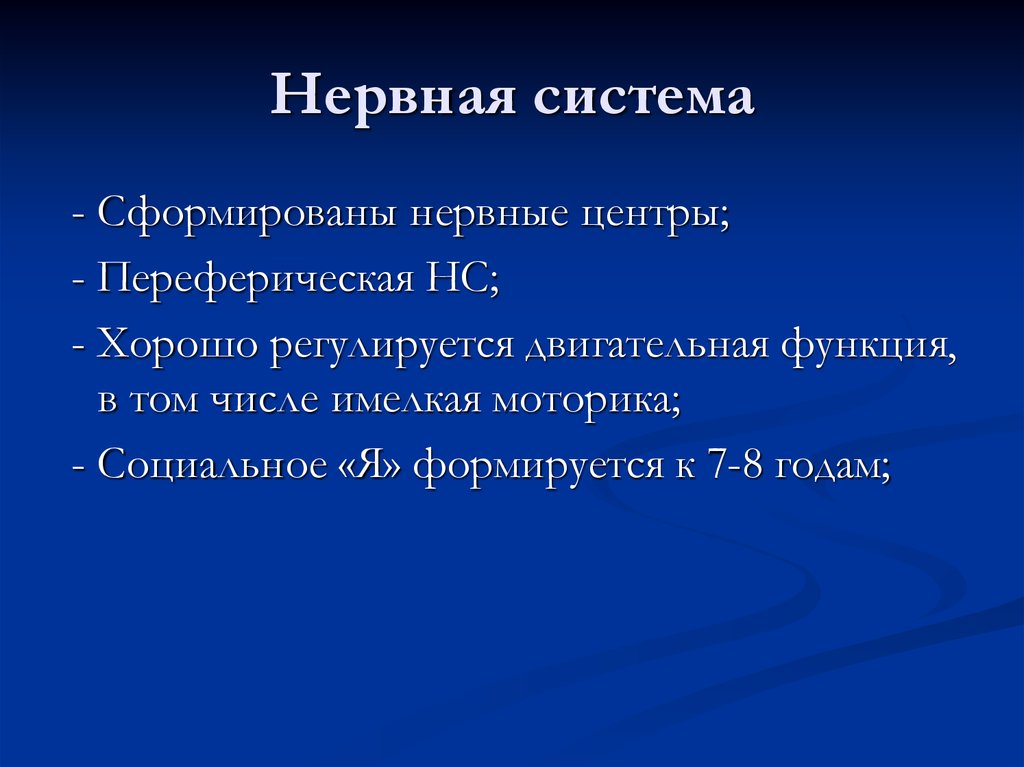 Нервная система

- Сформированы нервные центры;

- Переферическая НС;

- Хорошо регулируется двигательная функция, в том числе имелкая моторика;

- Социальное «Я» формируется к 7-8 годам;